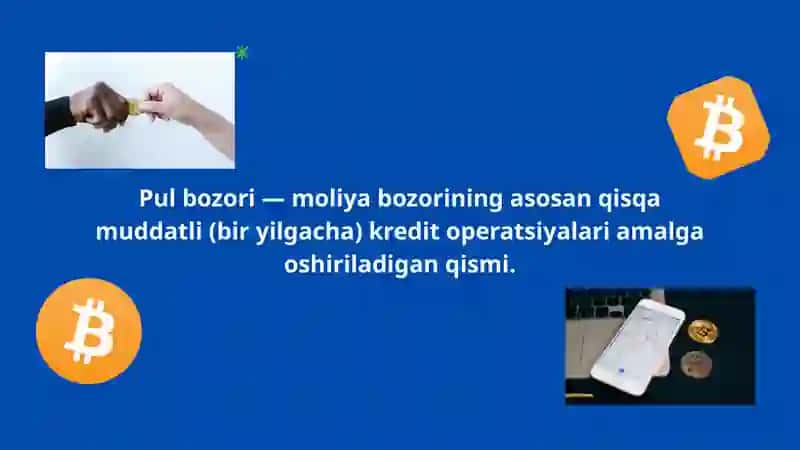 Pul bozori — moliya bozorining asosan qisqa muddatli (bir yilgacha) kredit operatsiyalari amalga oshiriladigan qismi.